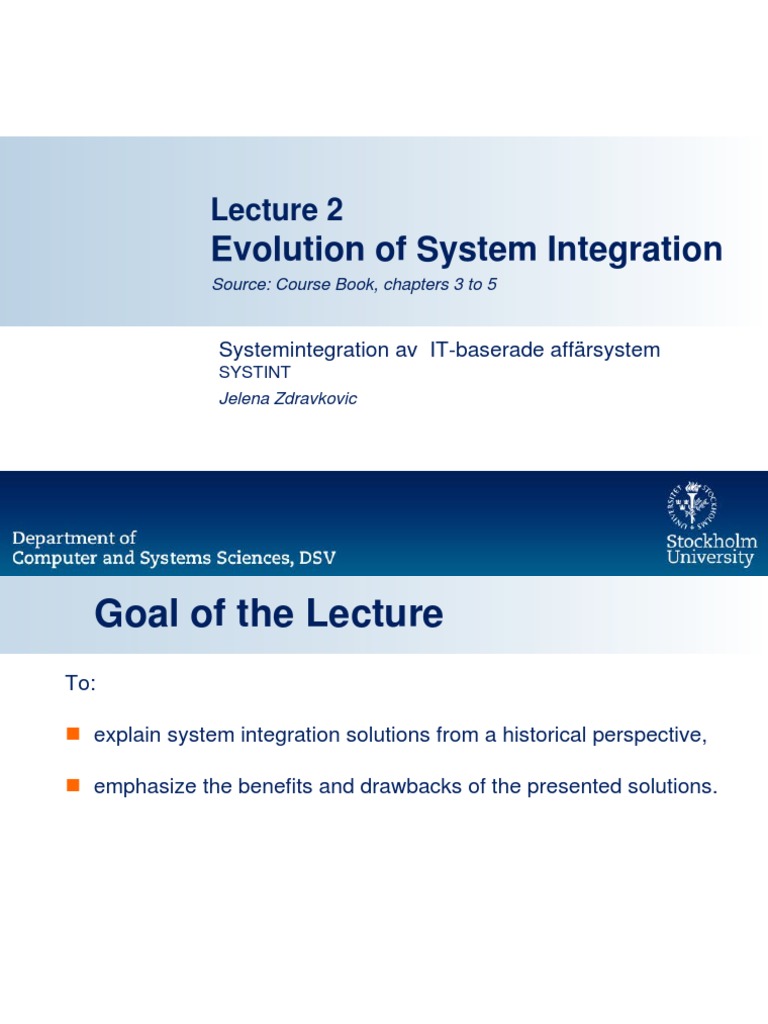 Lecture 2
Evolution of System Integration
Source: Course Book, chapters 3 to 5

Systemintegration av IT-baserade affärsystem
SYSTINT
Jelena Zdravkovic

Department of
Computer and Systems Sciences, DSV

Stockholm University

Goal of the Lecture

To:

explain system integration solutions from a historical perspective,

emphasize the benefits and drawbacks of the presented solutions.